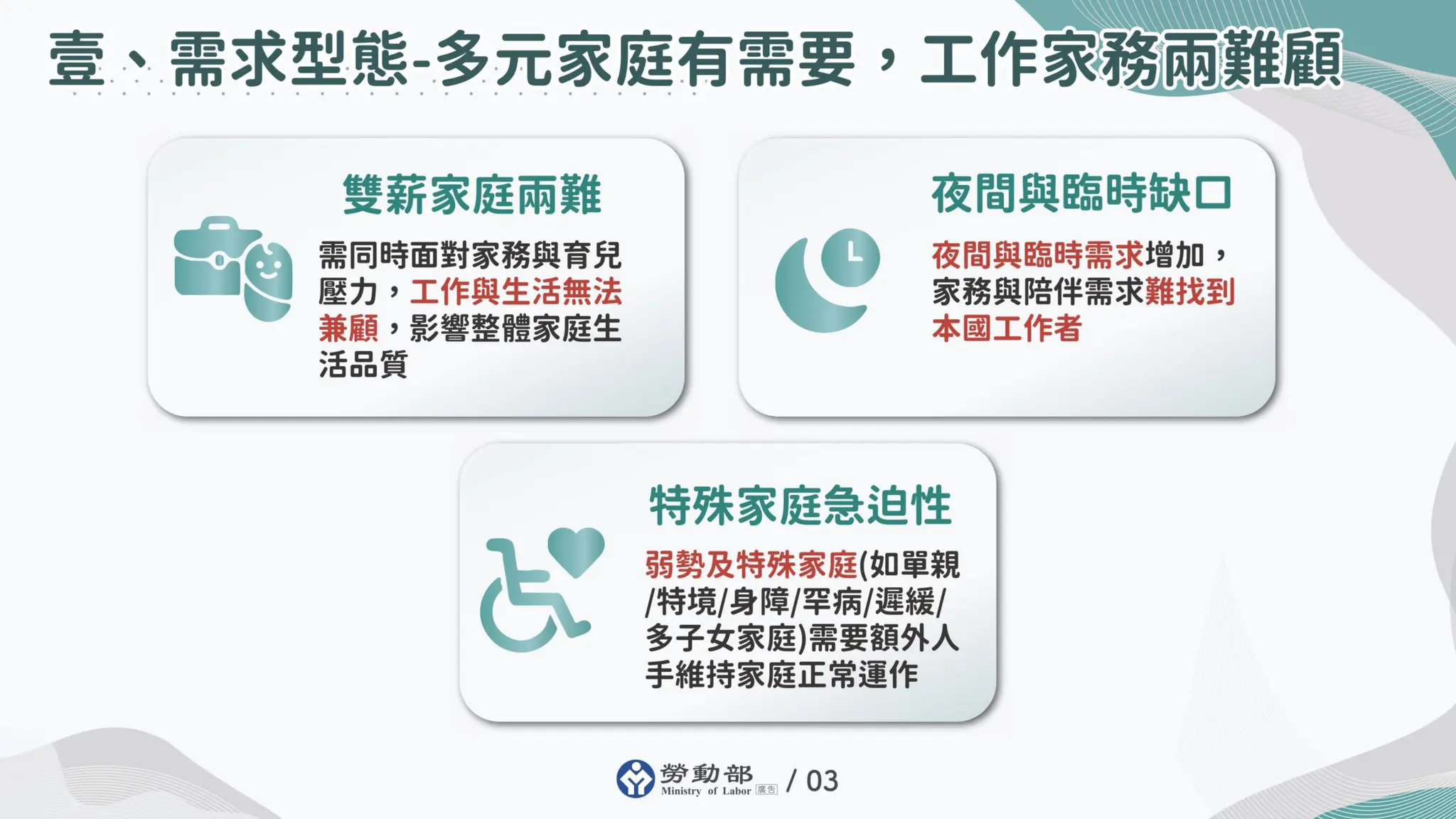 壹、需求型態-多元家庭有需要，工作家務兩難顧

雙薪家庭兩難

需同時面對家務與育兒壓力，工作與生活無法兼顧，影響整體家庭生活品質

夜間與臨時缺口

夜間與臨時需求增加，家務與陪伴需求難找到本國工作者

特殊家庭急迫性

弱勢及特殊家庭(如單親/特境/身障/罕病/遲緩/多子女家庭)需要額外人手維持家庭正常運作

勞動部 Ministry of Labor 廣告 / 03